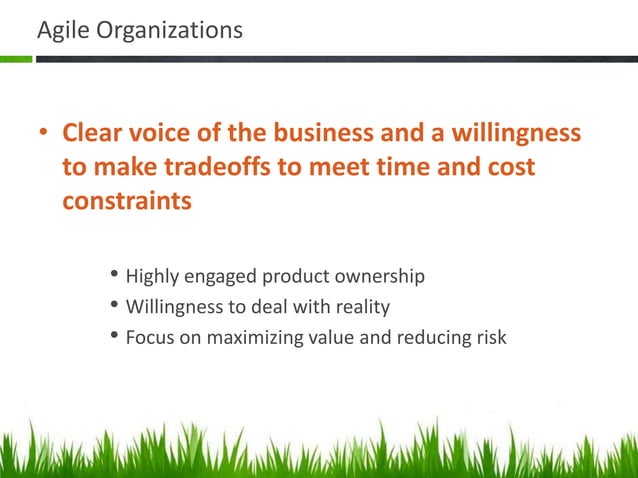 Agile Organizations

• Clear voice of the business and a willingness to make tradeoffs to meet time and cost constraints

• Highly engaged product ownership
• Willingness to deal with reality
• Focus on maximizing value and reducing risk